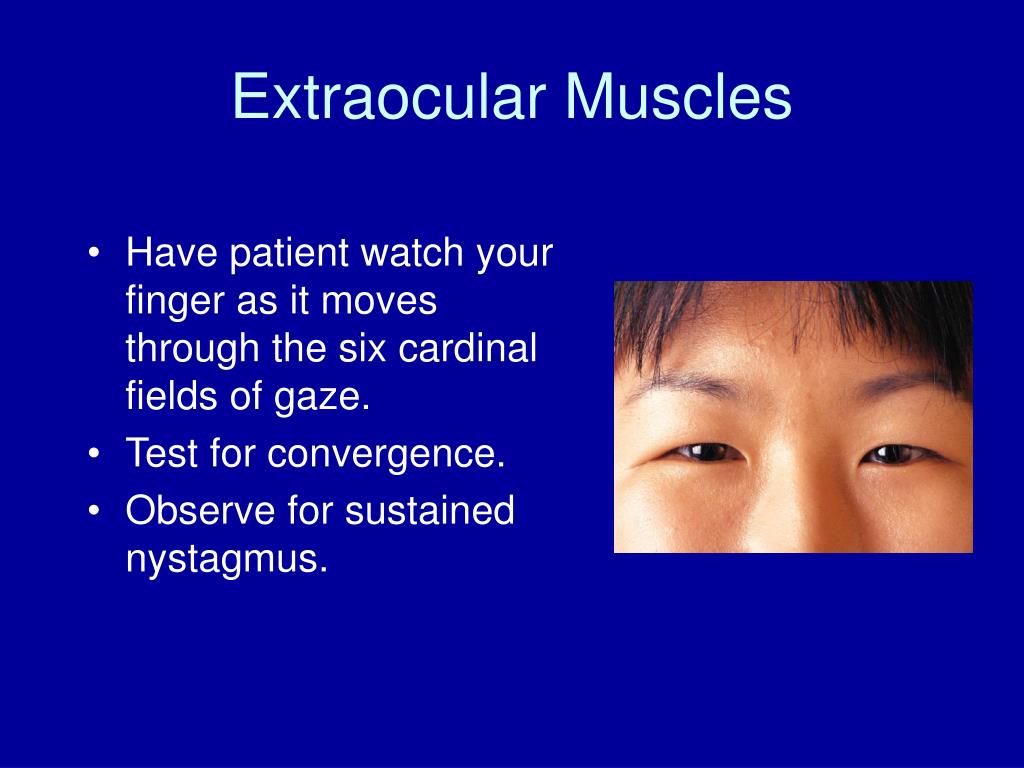 Extraocular Muscles

• Have patient watch your finger as it moves through the six cardinal fields of gaze.
• Test for convergence.
• Observe for sustained nystagmus.